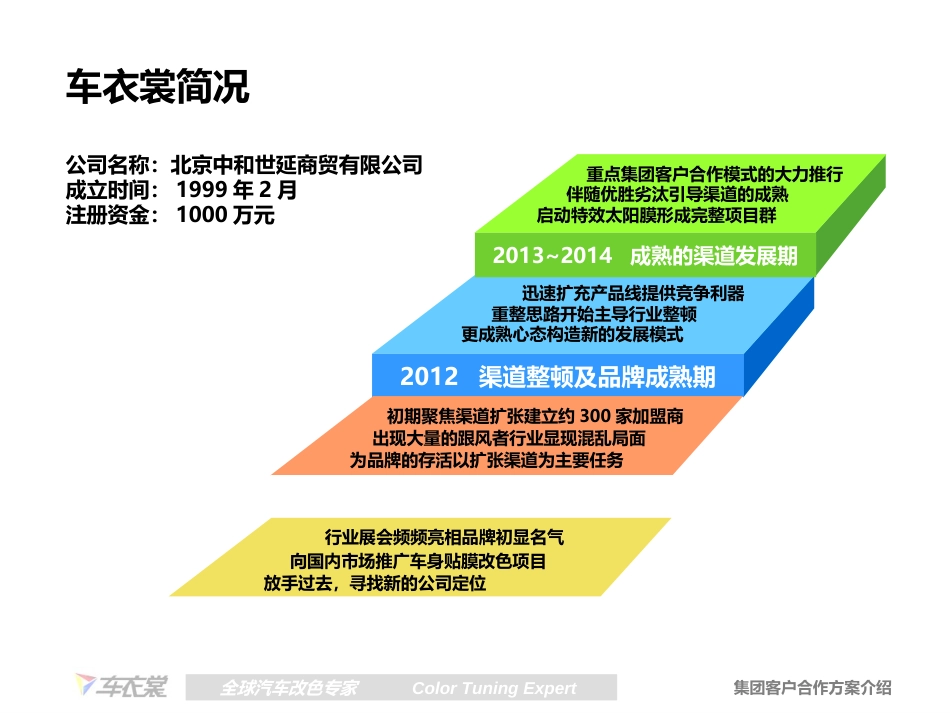 车衣裳简况

公司名称：北京中和世延商贸有限公司
成立时间： 1999 年 2 月
注册资金： 1000 万元

重点集团客户合作模式的大力推行
伴随优胜劣汰引导渠道的成熟
启动特效太阳膜形成完整项目群

2013~2014 成熟的渠道发展期

迅速扩充产品线提供竞争利器
重整思路开始主导行业整顿
更成熟心态构造新的发展模式

2012 渠道整顿及品牌成熟期

初期聚焦渠道扩张建立约 300 家加盟商
出现大量的跟风者行业显现混乱局面
为品牌的存活以扩张渠道为主要任务

行业展会频频亮相品牌初显名气
向国内市场推广车身贴膜改色项目
放手过去，寻找新的公司定位

车衣裳

全球汽车改色专家 Color Tuning Expert

集团客户合作方案介绍